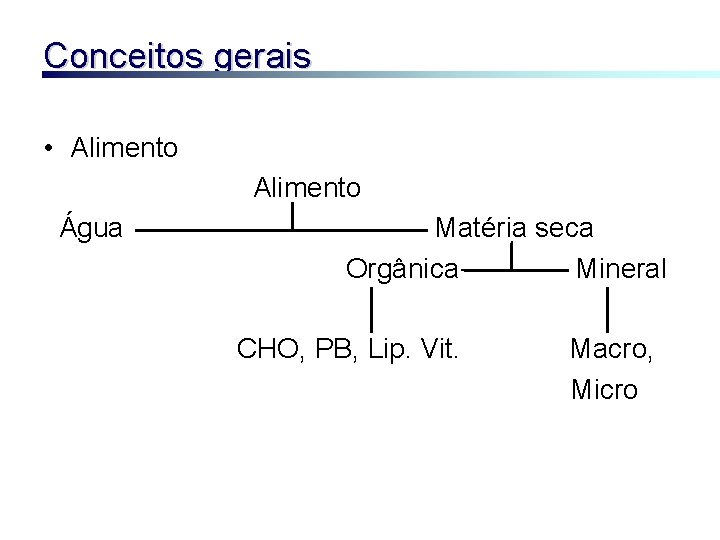 Conceitos gerais

• Alimento

Alimento

Água

Matéria seca

Orgânica

Mineral

CHO, PB, Lip. Vit.

Macro, Micro